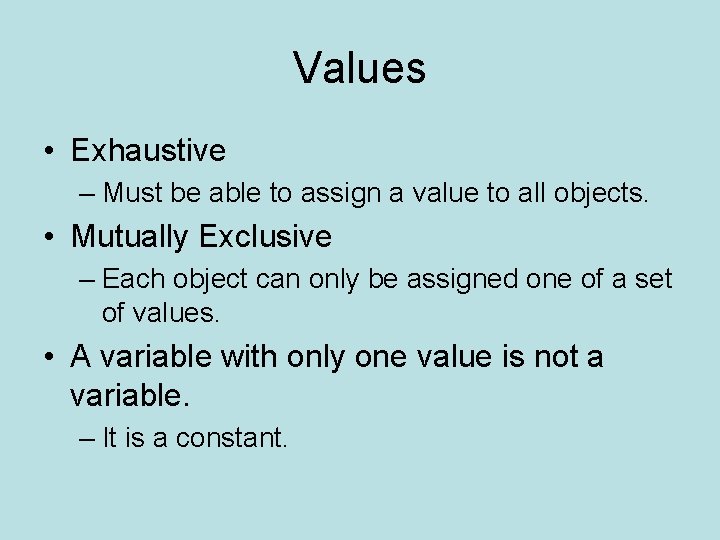 Values

• Exhaustive
– Must be able to assign a value to all objects.

• Mutually Exclusive
– Each object can only be assigned one of a set of values.

• A variable with only one value is not a variable.
– It is a constant.